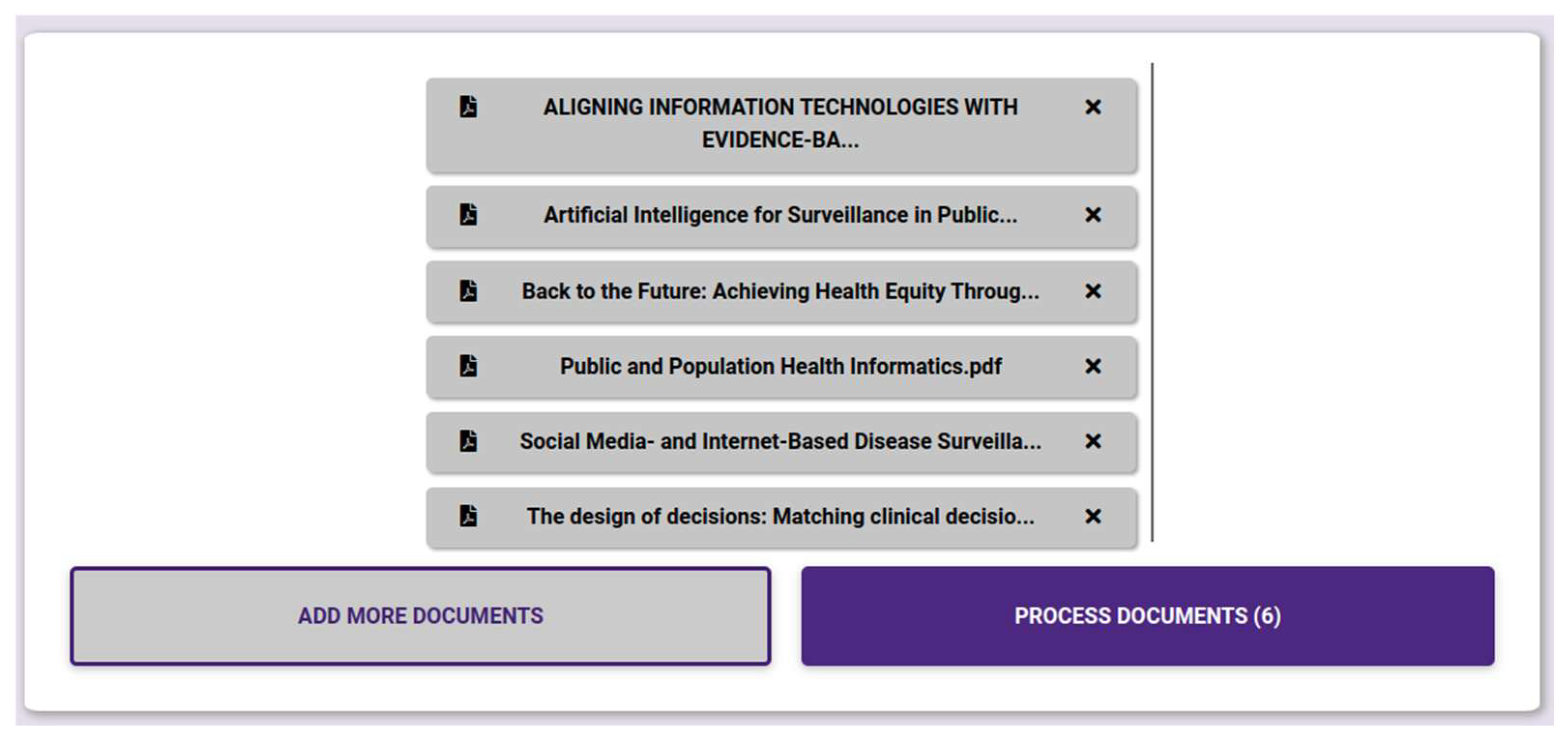 ALIGNING INFORMATION TECHNOLOGIES WITH EVIDENCE-BA... ×

Artificial Intelligence for Surveillance in Public... ×

Back to the Future: Achieving Health Equity Throug... ×

Public and Population Health Informatics.pdf ×

Social Media- and Internet-Based Disease Surveilla... ×

The design of decisions: Matching clinical decisio... ×

ADD MORE DOCUMENTS

PROCESS DOCUMENTS (6)